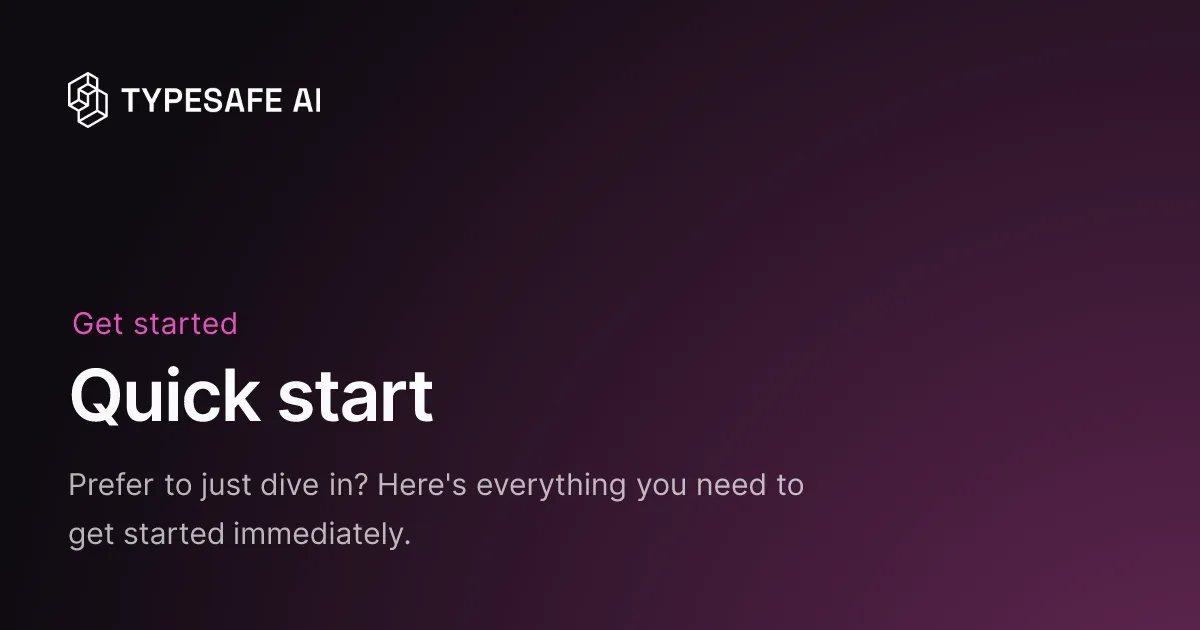 TYPESAFE AI

Get started

Quick start

Prefer to just dive in? Here's everything you need to get started immediately.